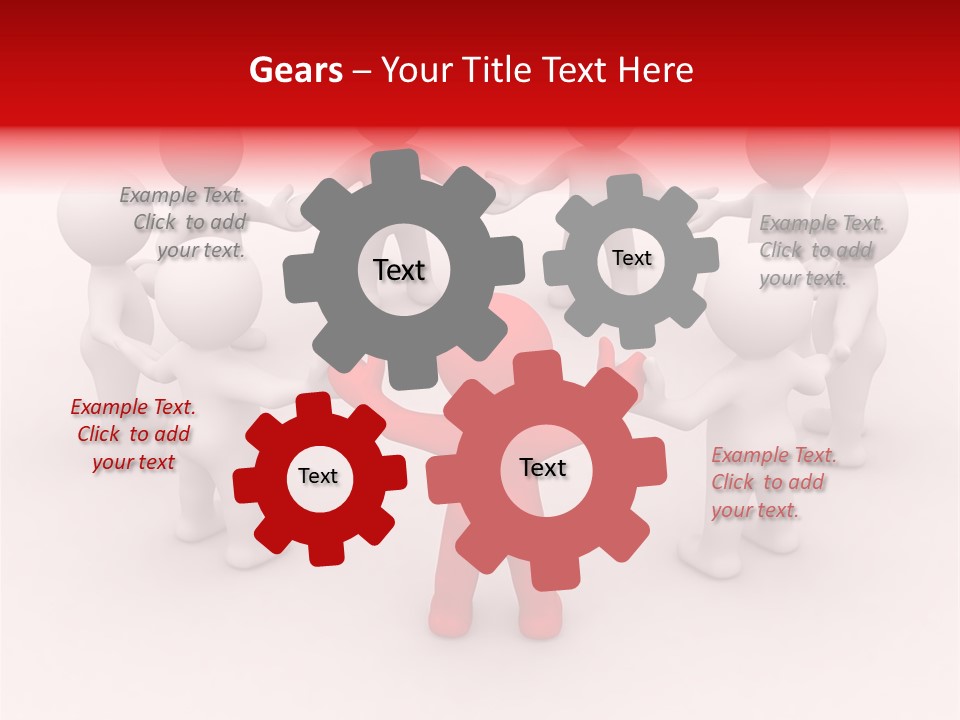 Gears – Your Title Text Here

Example Text. Click to add your text.

Text

Text

Example Text. Click to add your text.

Example Text. Click to add your text

Text

Text

Example Text. Click to add your text.